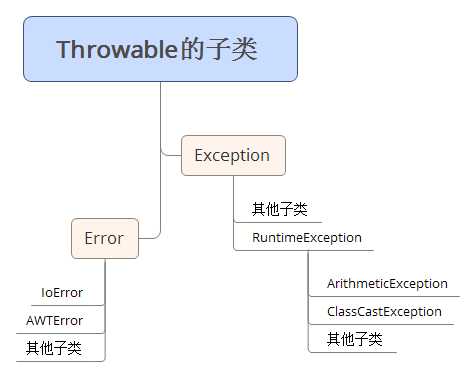 Throwable的子类

Exception

其他子类

RuntimeException

ArithmeticException

ClassCastException

其他子类

Error

IoError

AWTError

其他子类